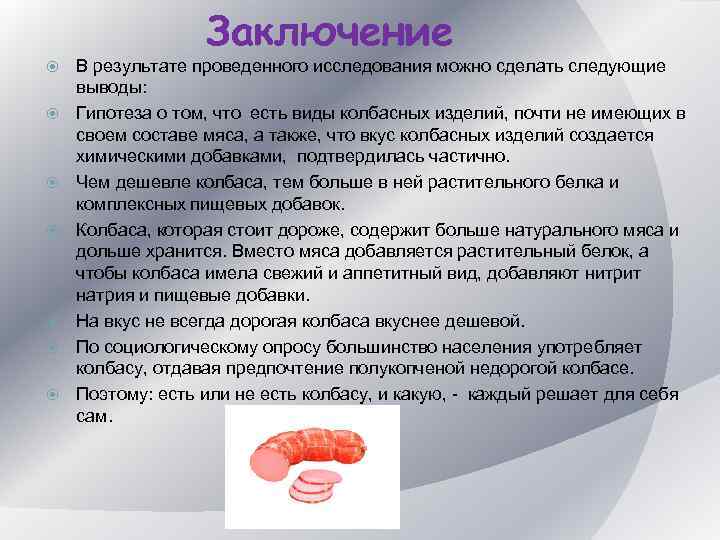 Заключение

В результате проведенного исследования можно сделать следующие выводы:

Гипотеза о том, что есть виды колбасных изделий, почти не имеющих в своем составе мяса, а также, что вкус колбасных изделий создается химическими добавками, подтвердилась частично.

Чем дешевле колбаса, тем больше в ней растительного белка и комплексных пищевых добавок.

Колбаса, которая стоит дороже, содержит больше натурального мяса и дольше хранится. Вместо мяса добавляется растительный белок, а чтобы колбаса имела свежий и аппетитный вид, добавляют нитрит натрия и пищевые добавки.

На вкус не всегда дорогая колбаса вкуснее дешевой.

По социологическому опросу большинство населения употребляет колбасу, отдавая предпочтение полукопченой недорогой колбасе.

Поэтому: есть или не есть колбасу, и какую, - каждый решает для себя сам.